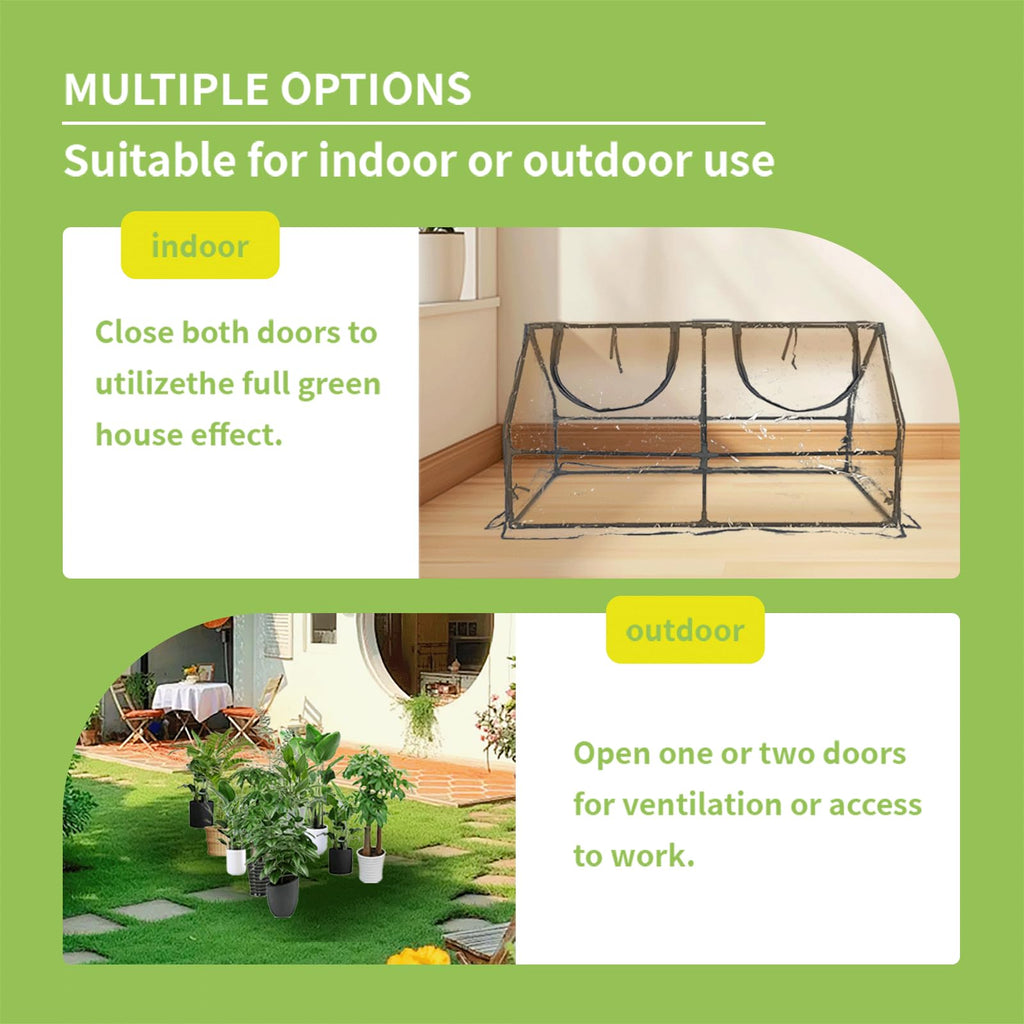 MULTIPLE OPTIONS

Suitable for indoor or outdoor use

indoor

Close both doors to utilizethe full green house effect.

outdoor

Open one or two doors for ventilation or access to work.